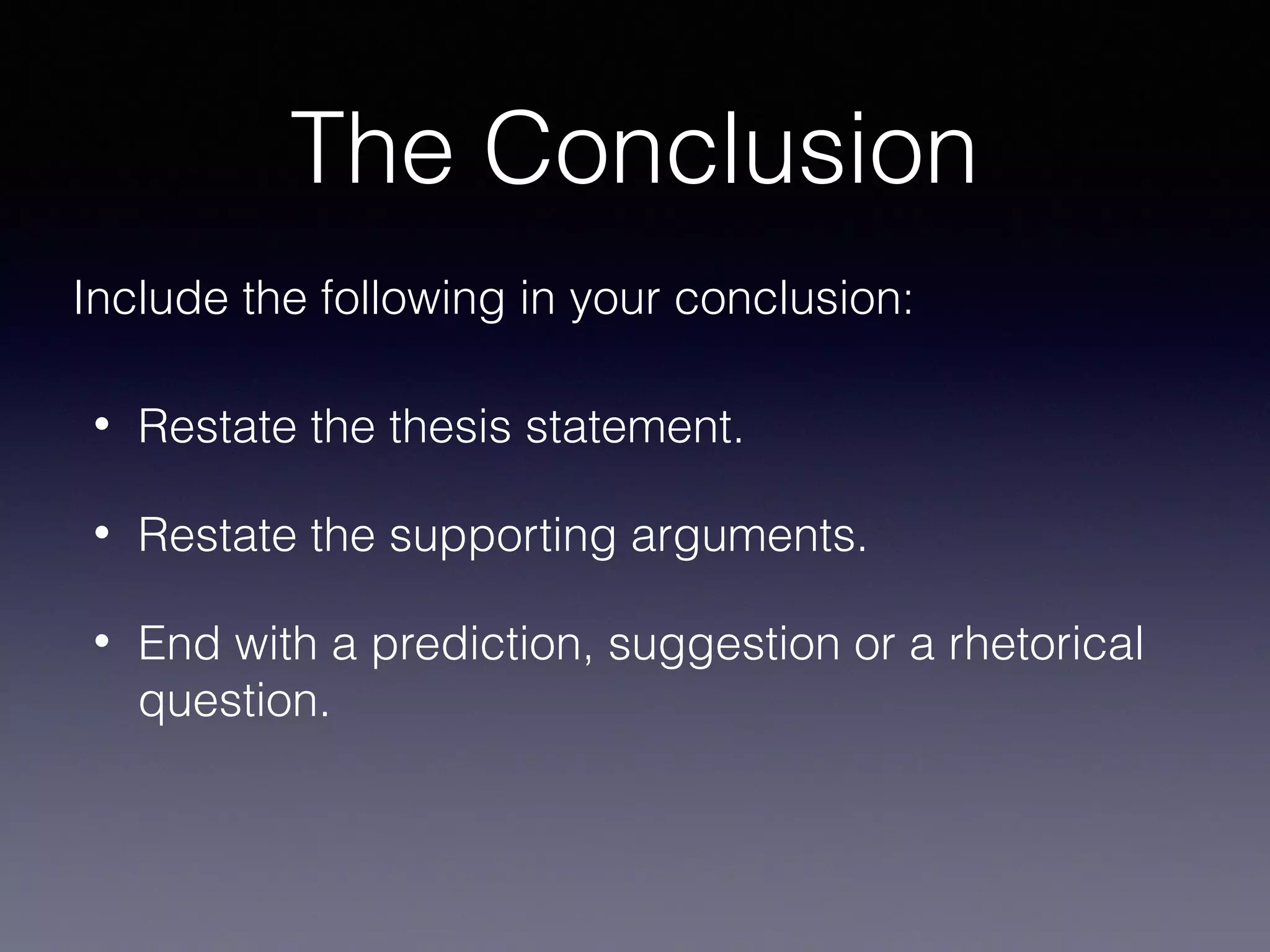 The Conclusion

Include the following in your conclusion:

• Restate the thesis statement.

• Restate the supporting arguments.

• End with a prediction, suggestion or a rhetorical question.